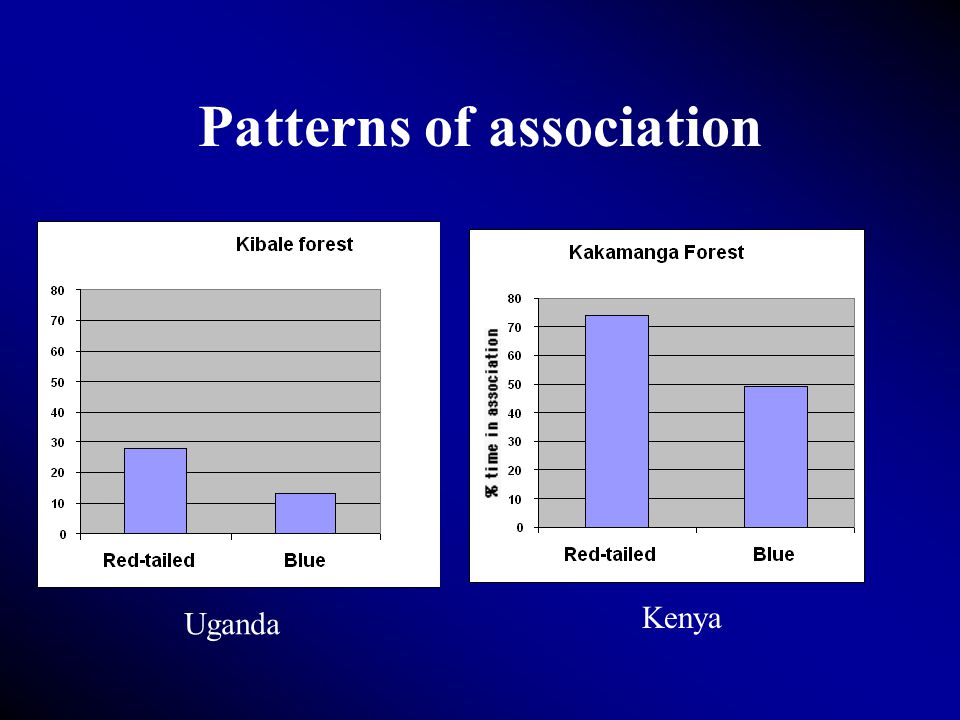 Patterns of association

Kibale forest

80
70
60
50
40
30
20
10
0

Red-tailed
Blue

Uganda

Kakamanga Forest

% time in association

80
70
60
50
40
30
20
10
0

Red-tailed
Blue

Kenya